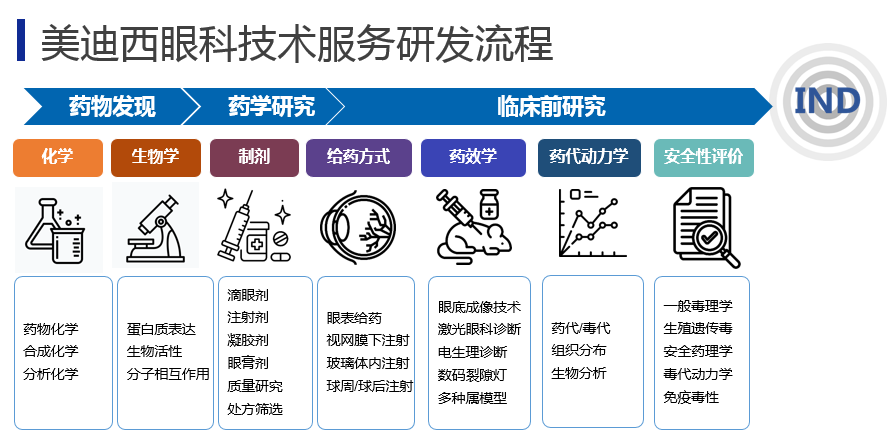 美迪西眼科技术服务研发流程

药物发现 药学研究 临床前研究 IND

化学
生物学
制剂
给药方式
药效学
药代动力学
安全性评价

药物化学
合成化学
分析化学

蛋白质表达
生物活性
分子相互作用

滴眼剂
注射剂
凝胶剂
眼膏剂
质量研究
处方筛选

眼表给药
视网膜下注射
玻璃体内注射
球周/球后注射

眼底成像技术
激光眼科诊断
电生理诊断
数码裂隙灯
多种属模型

药代/毒代
组织分布
生物分析

一般毒理学
生殖遗传毒
安全药理学
毒代动力学
免疫毒性